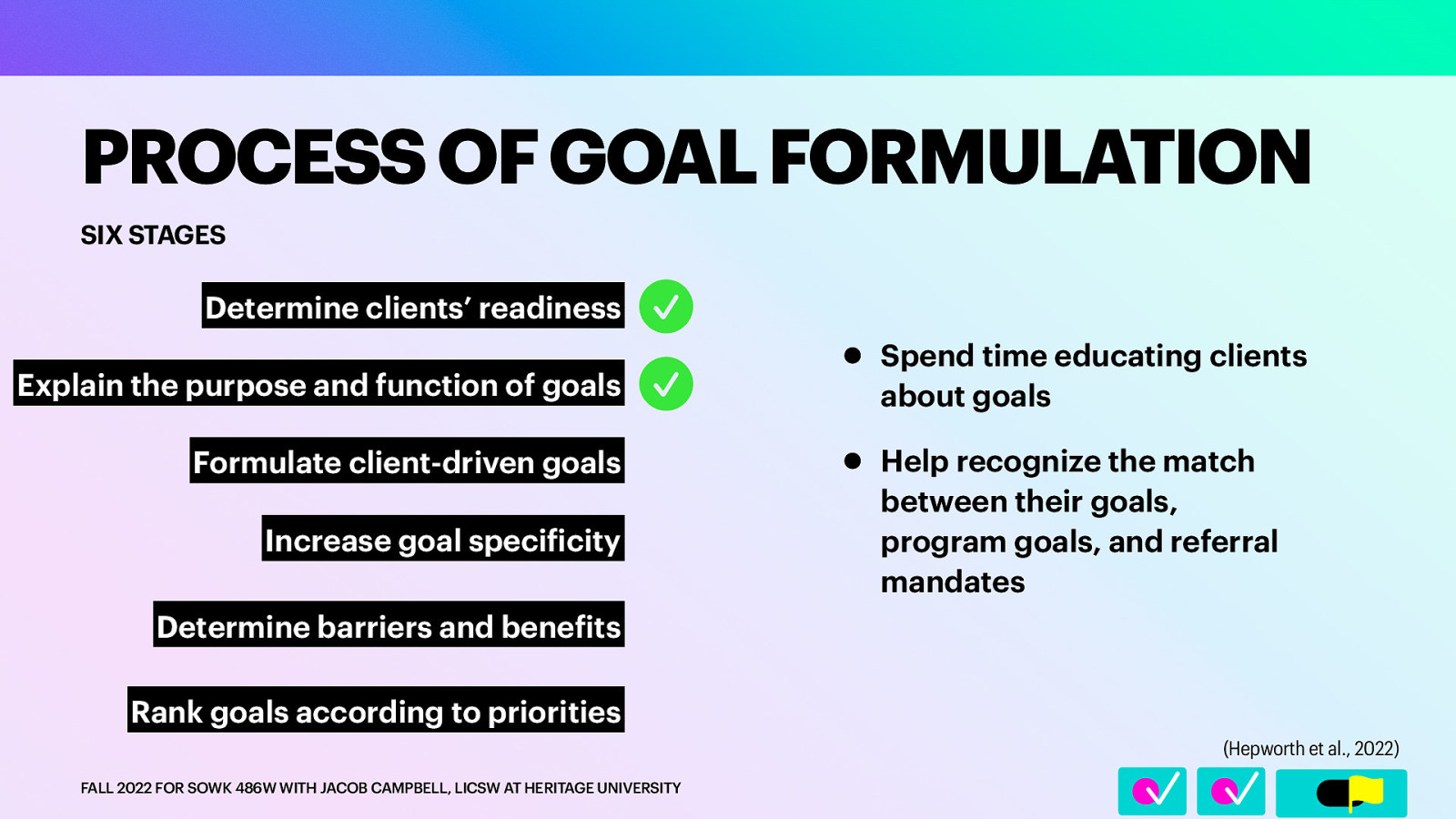 PROCESS OF GOAL FORMULATION

SIX STAGES

Determine clients' readiness

Explain the purpose and function of goals

Formulate client-driven goals

Increase goal specificity

Determine barriers and benefits

Rank goals according to priorities

- Spend time educating clients about goals
- Help recognize the match between their goals, program goals, and referral mandates

(Hepworth et al., 2022)

FALL 2022 FOR SOWK 486W WITH JACOB CAMPBELL, LICSW AT HERITAGE UNIVERSITY